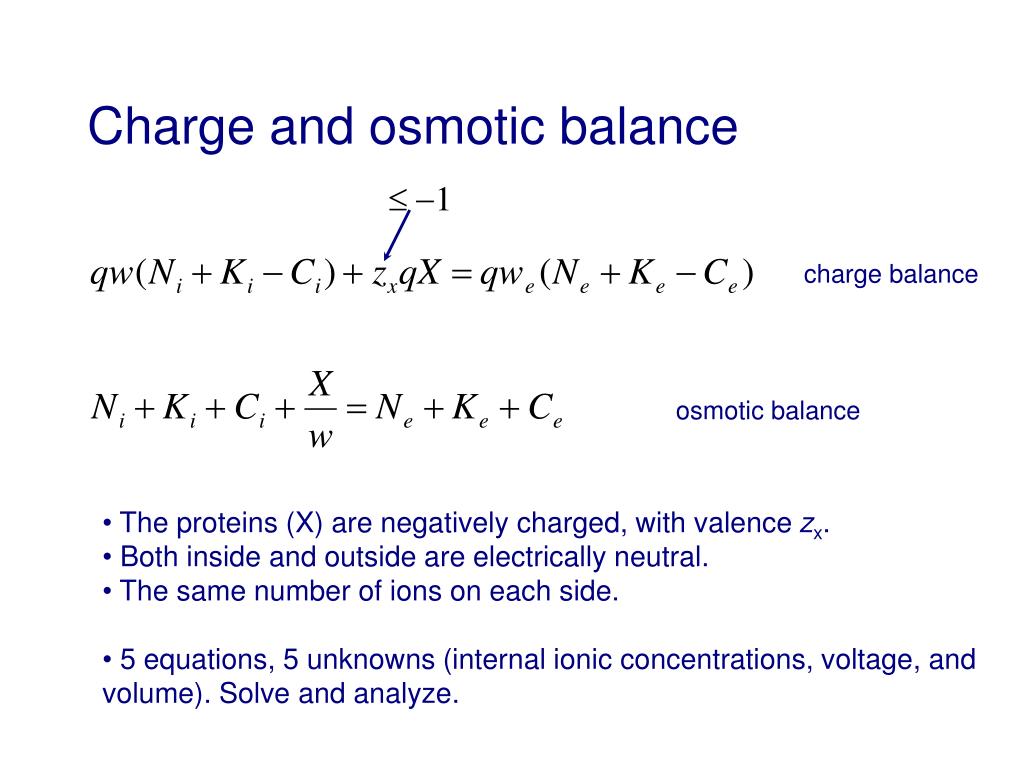 Charge and osmotic balance

$\leq -1$

$qw(N_i + K_i - C_i) + z_x qX = qw_e(N_e + K_e - C_e)$ charge balance

$N_i + K_i + C_i + \frac{X}{w} = N_e + K_e + C_e$ osmotic balance

• The proteins (X) are negatively charged, with valence $z_x$.
• Both inside and outside are electrically neutral.
• The same number of ions on each side.

• 5 equations, 5 unknowns (internal ionic concentrations, voltage, and volume). Solve and analyze.